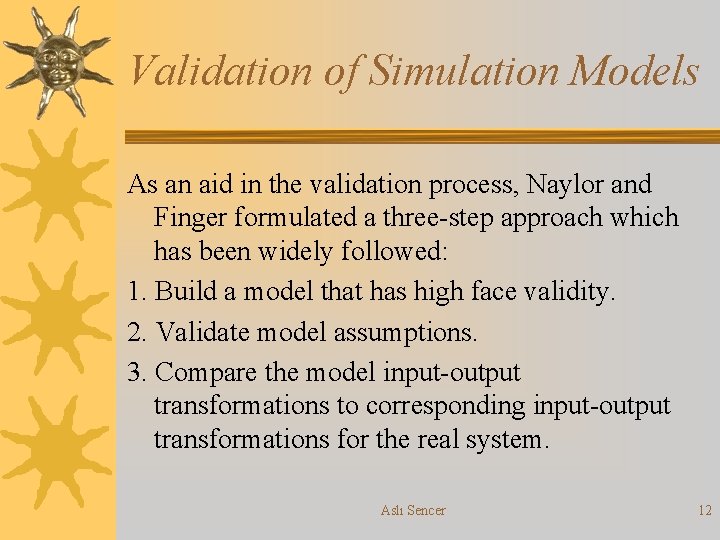 Validation of Simulation Models

As an aid in the validation process, Naylor and Finger formulated a three-step approach which has been widely followed:

1. Build a model that has high face validity.

2. Validate model assumptions.

3. Compare the model input-output transformations to corresponding input-output transformations for the real system.

Aslı Sencer

12